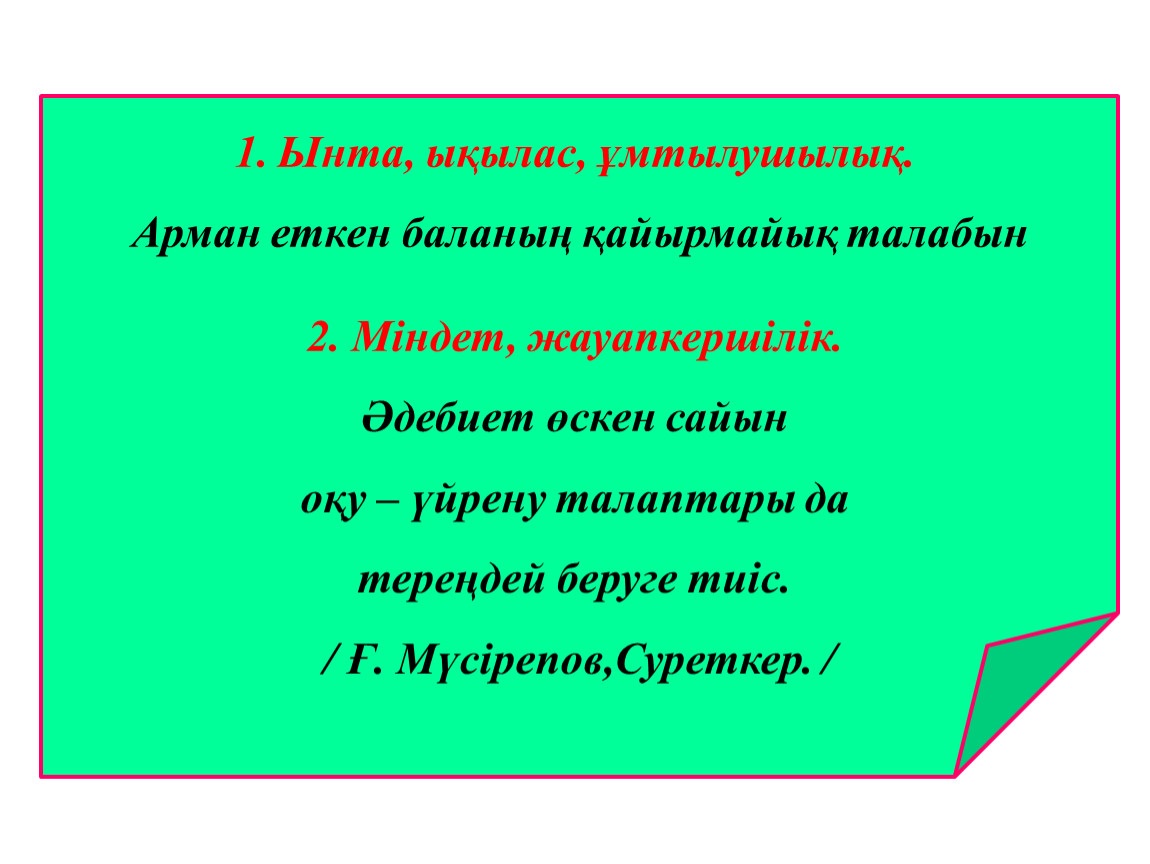 1. Ынта, ықылас, ұмтылушылық.

Арман еткен баланың қайырмайық талабын

2. Міндет, жауапкершілік.

Әдебиет өскен сайын

оқу – үйрену талаптары да

тереңдей беруге тиіс.

/ Ғ. Мүсірепов,Суреткер. /